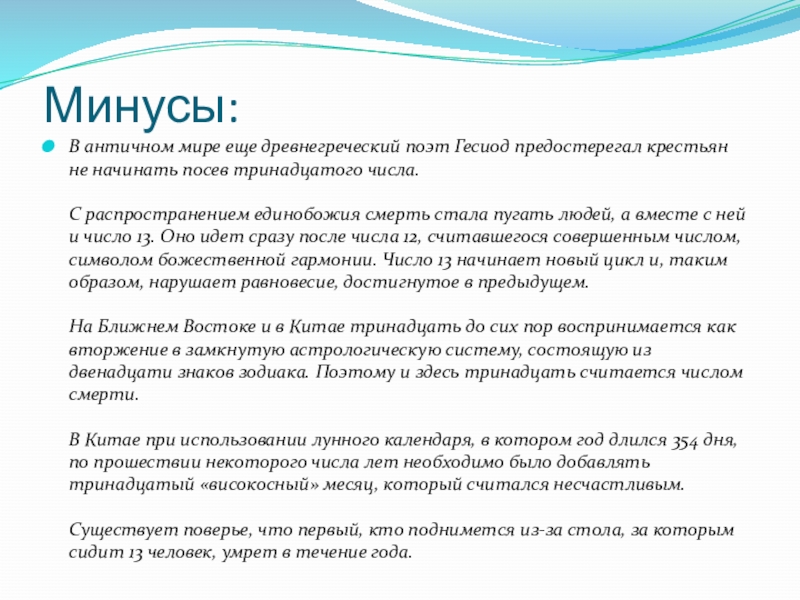 Минусы:

В античном мире еще древнегреческий поэт Гесиод предостерегал крестьян не начинать посев тринадцатого числа.

С распространением единобожия смерть стала пугать людей, а вместе с ней и число 13. Оно идет сразу после числа 12, считавшегося совершенным числом, символом божественной гармонии. Число 13 начинает новый цикл и, таким образом, нарушает равновесие, достигнутое в предыдущем.

На Ближнем Востоке и в Китае тринадцать до сих пор воспринимается как вторжение в замкнутую астрологическую систему, состоящую из двенадцати знаков зодиака. Поэтому и здесь тринадцать считается числом смерти.

В Китае при использовании лунного календаря, в котором год длился 354 дня, по прошествии некоторого числа лет необходимо было добавлять тринадцатый «високосный» месяц, который считался несчастливым.

Существует поверье, что первый, кто поднимется из-за стола, за которым сидит 13 человек, умрет в течение года.